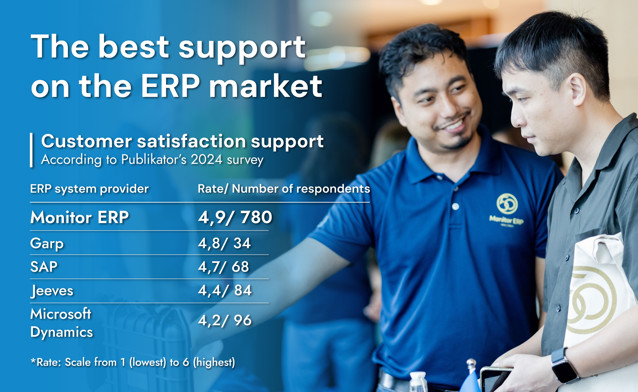 The best support on the ERP market

Customer satisfaction support
According to Publikator's 2024 survey

| ERP system provider | Rate/ Number of respondents |
|---|---|
| Monitor ERP | 4,9/ 780 |
| Garp | 4,8/ 34 |
| SAP | 4,7/ 68 |
| Jeeves | 4,4/ 84 |
| Microsoft Dynamics | 4,2/ 96 |

*Rate: Scale from 1 (lowest) to 6 (highest)

Monitor ERP